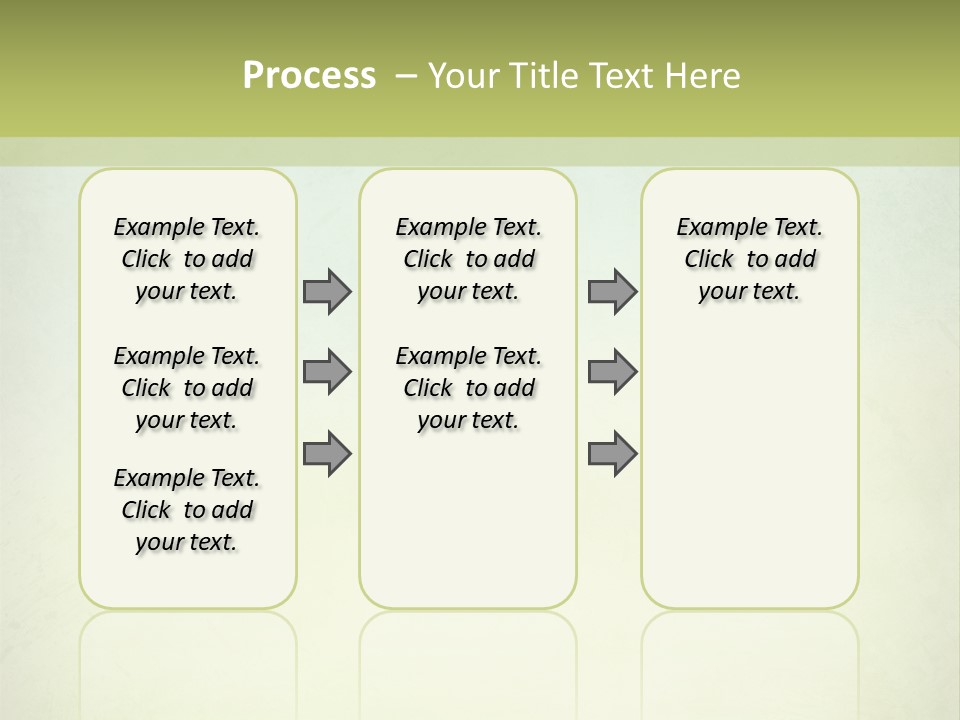 Process – Your Title Text Here

Example Text. Click to add your text.

Example Text. Click to add your text.

Example Text. Click to add your text.

Example Text. Click to add your text.

Example Text. Click to add your text.

Example Text. Click to add your text.